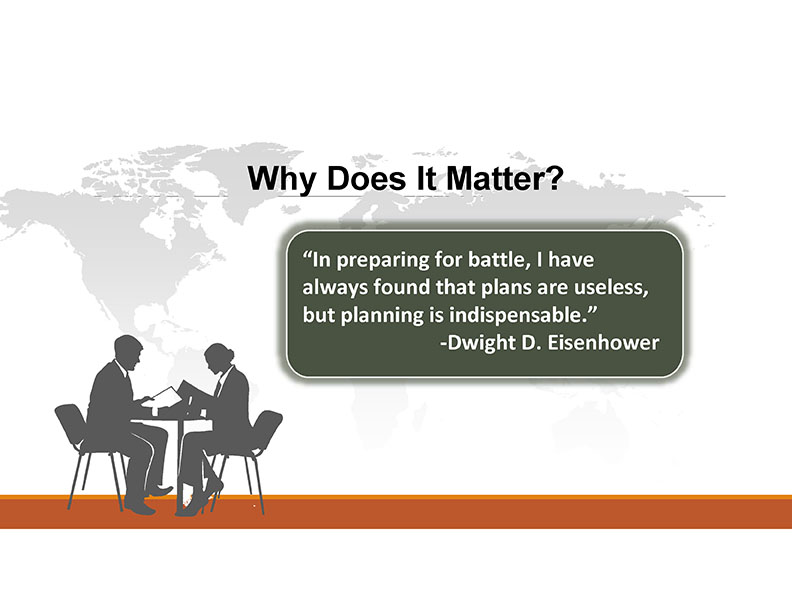 Why Does It Matter?

“In preparing for battle, I have always found that plans are useless, but planning is indispensable.”
-Dwight D. Eisenhower